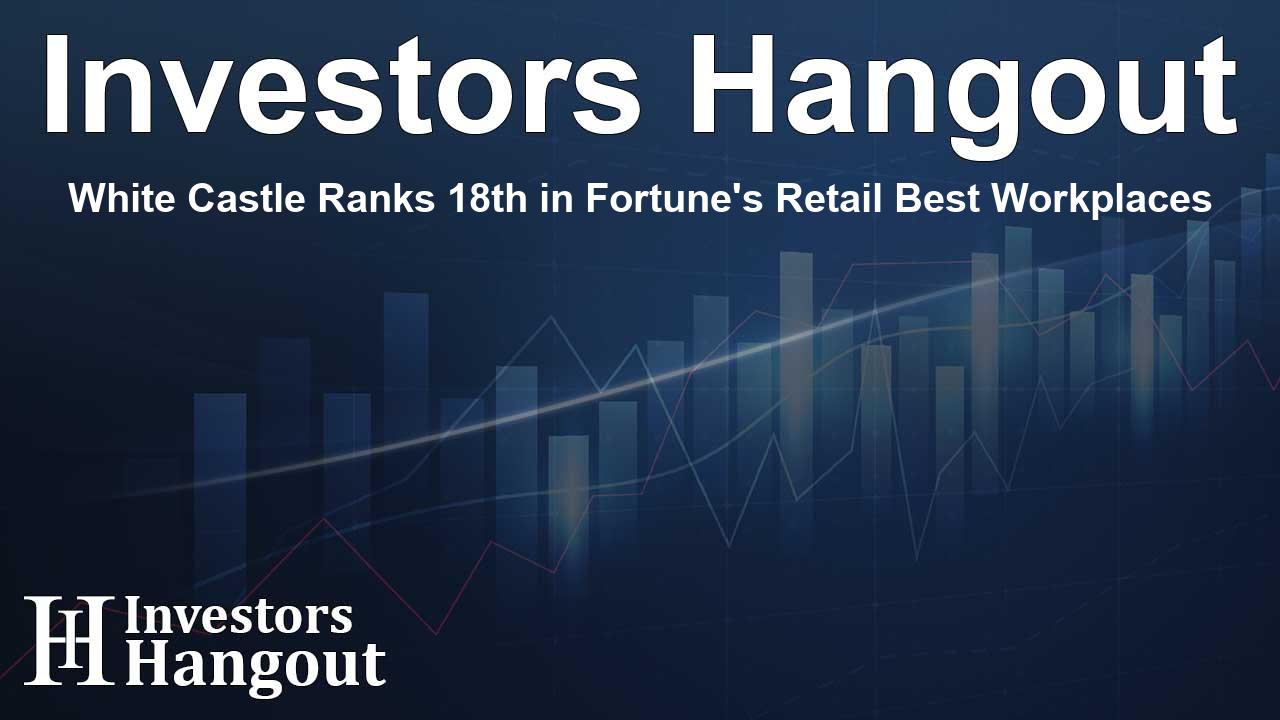 Investors Hangout

White Castle Ranks 18th in Fortune's Retail Best Workplaces

IH Investors Hangout